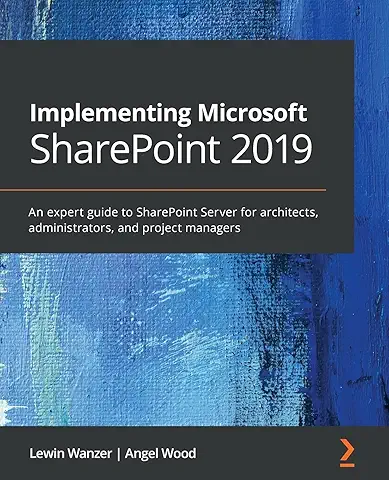 Implementing Microsoft SharePoint 2019

An expert guide to SharePoint Server for architects, administrators, and project managers

Lewin Wanzer | Angel Wood